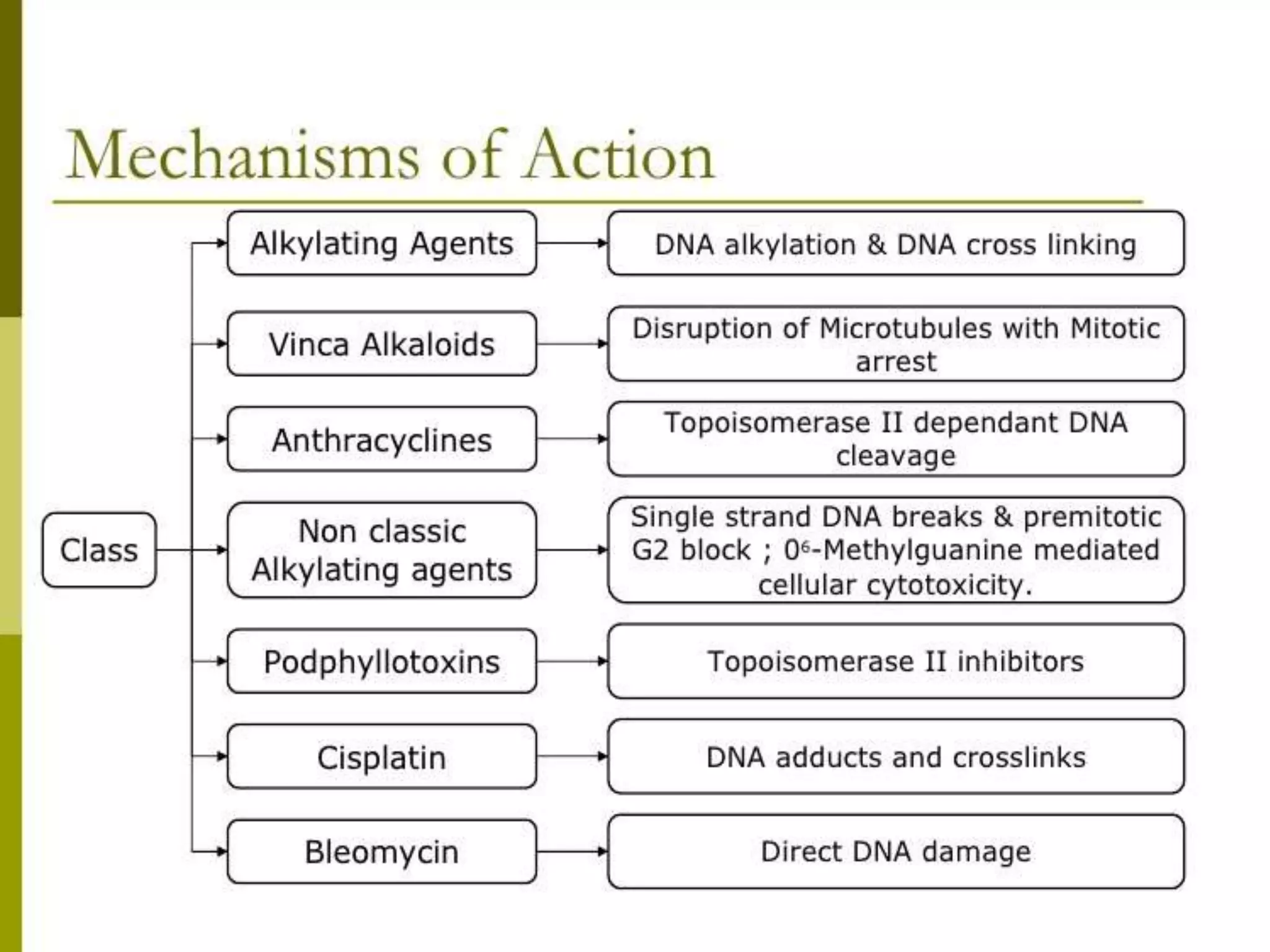 Mechanisms of Action

Class

Alkylating Agents

DNA alkylation & DNA cross linking

Vinca Alkaloids

Disruption of Microtubules with Mitotic arrest

Anthracyclines

Topoisomerase II dependant DNA cleavage

Non classic Alkylating agents

Single strand DNA breaks & premitotic G2 block ; $0^6$-Methylguanine mediated cellular cytotoxicity.

Podphyllotoxins

Topoisomerase II inhibitors

Cisplatin

DNA adducts and crosslinks

Bleomycin

Direct DNA damage